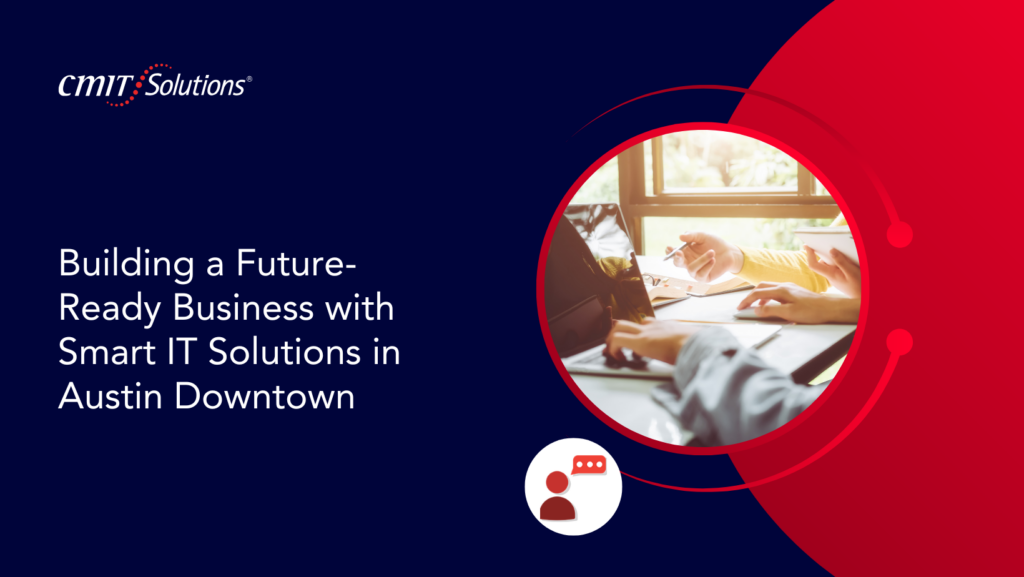 CMIT Solutions®

Building a Future-Ready Business with Smart IT Solutions in Austin Downtown